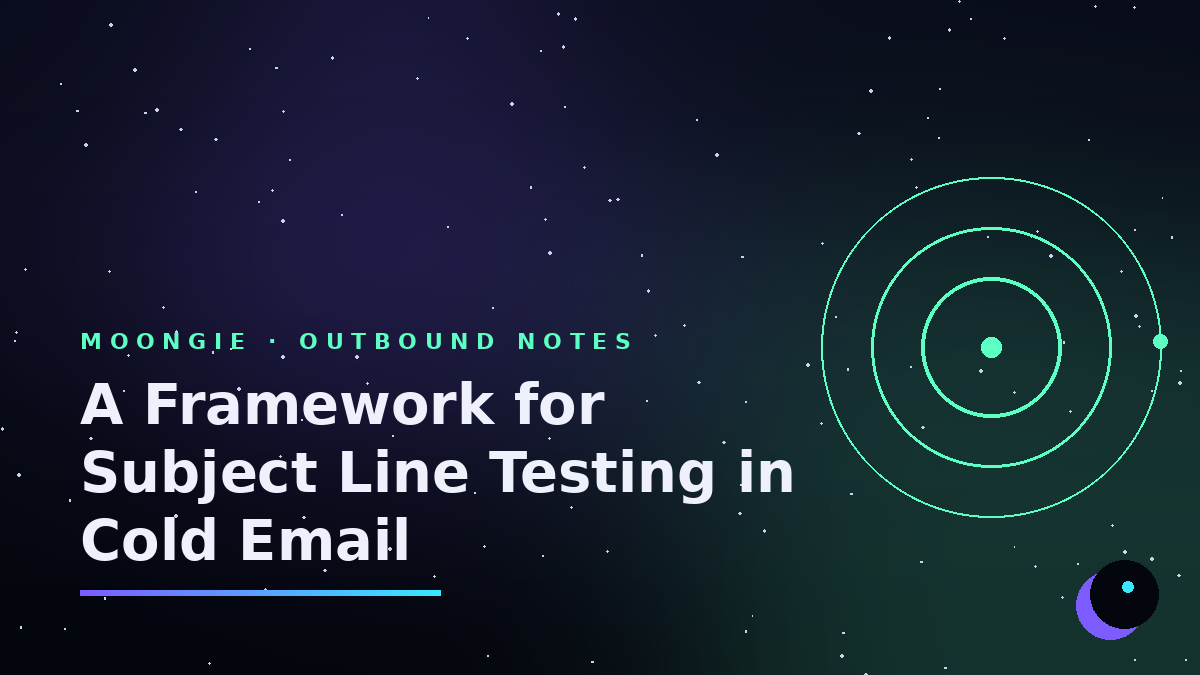 MOONGIE · OUTBOUND NOTES

A Framework for Subject Line Testing in Cold Email